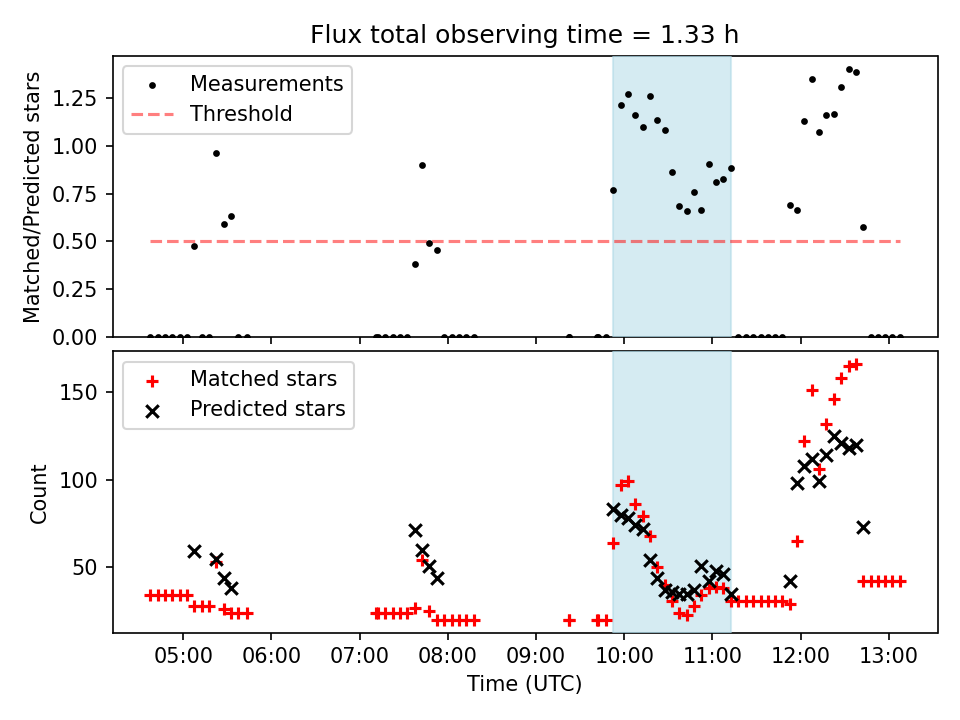 Flux total observing time = 1.33 h

Measurements
Threshold

Matched/Predicted stars

1.25
1.00
0.75
0.50
0.25
0.00

Matched stars
Predicted stars

Count

150
100
50

05:00 06:00 07:00 08:00 09:00 10:00 11:00 12:00 13:00

Time (UTC)